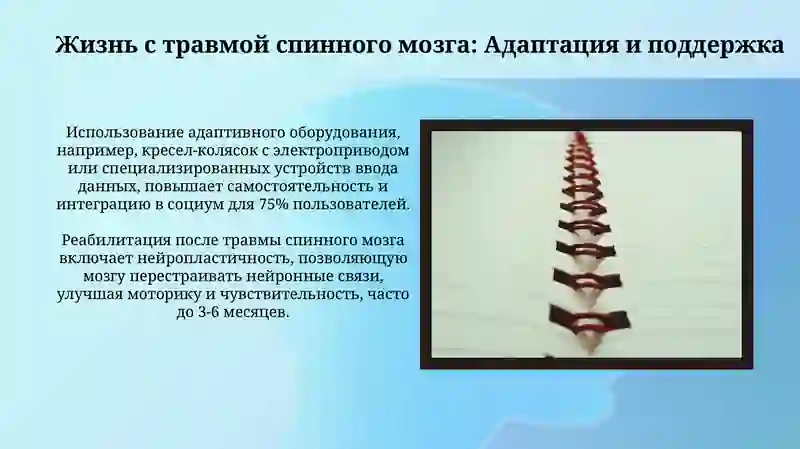 Жизнь с травмой спинного мозга: Адаптация и поддержка

Использование адаптивного оборудования, например, кресел-колясок с электроприводом или специализированных устройств ввода данных, повышает самостоятельность и интеграцию в социум для 75% пользователей.

Реабилитация после травмы спинного мозга включает нейропластичность, позволяющую мозгу перестраивать нейронные связи, улучшая моторику и чувствительность, часто до 3-6 месяцев.